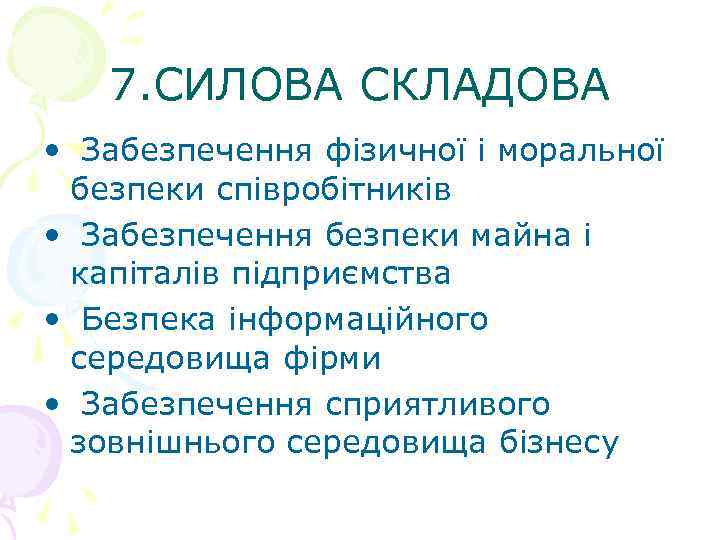 7.СИЛОВА СКЛАДОВА

• Забезпечення фізичної і моральної безпеки співробітників
• Забезпечення безпеки майна і капіталів підприємства
• Безпека інформаційного середовища фірми
• Забезпечення сприятливого зовнішнього середовища бізнесу